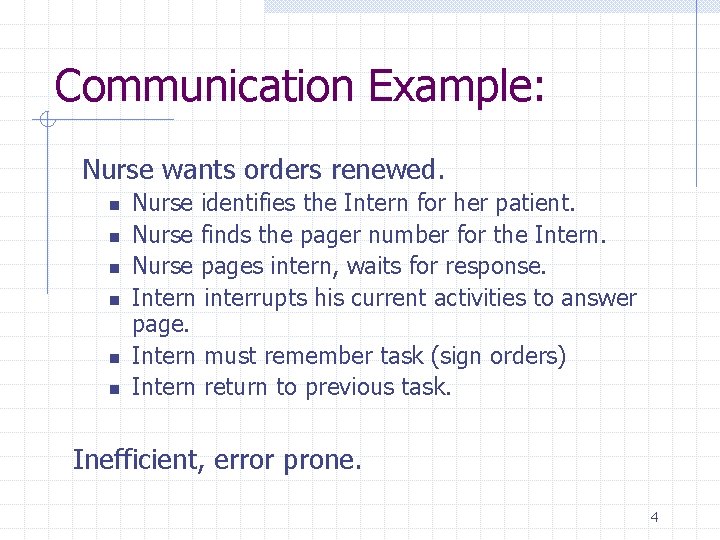 Communication Example:

Nurse wants orders renewed.

- Nurse identifies the Intern for her patient.
- Nurse finds the pager number for the Intern.
- Nurse pages intern, waits for response.
- Intern interrupts his current activities to answer page.
- Intern must remember task (sign orders)
- Intern return to previous task.

Inefficient, error prone.

4